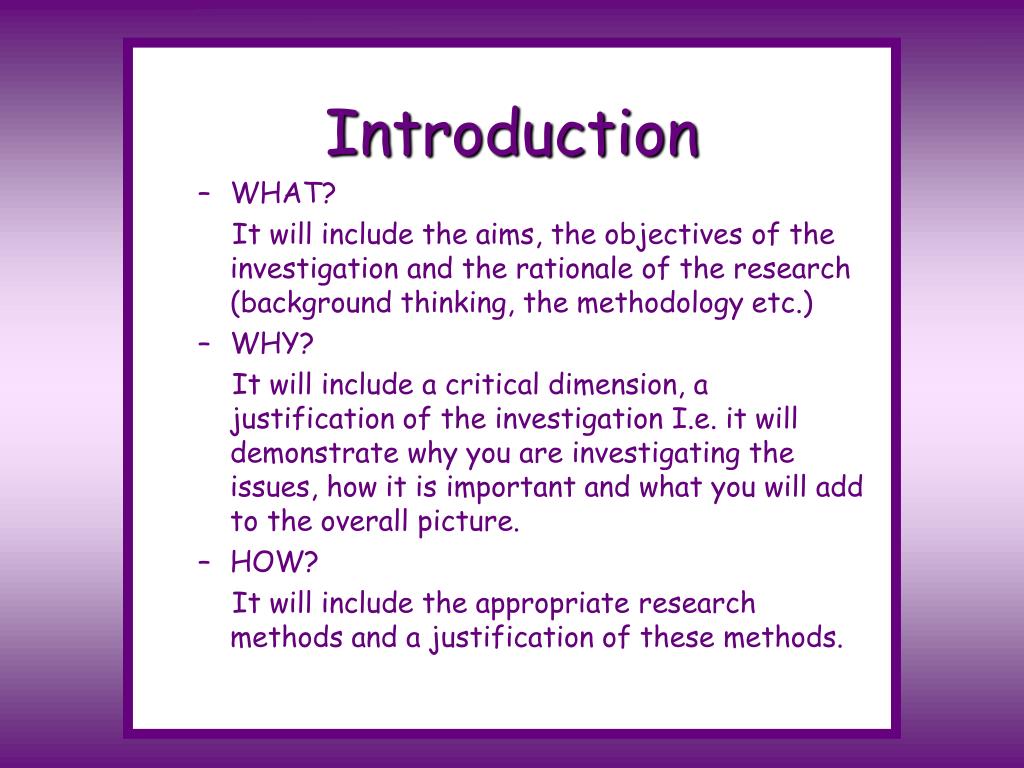 Introduction

– WHAT?

It will include the aims, the objectives of the investigation and the rationale of the research (background thinking, the methodology etc.)

– WHY?

It will include a critical dimension, a justification of the investigation I.e. it will demonstrate why you are investigating the issues, how it is important and what you will add to the overall picture.

– HOW?

It will include the appropriate research methods and a justification of these methods.